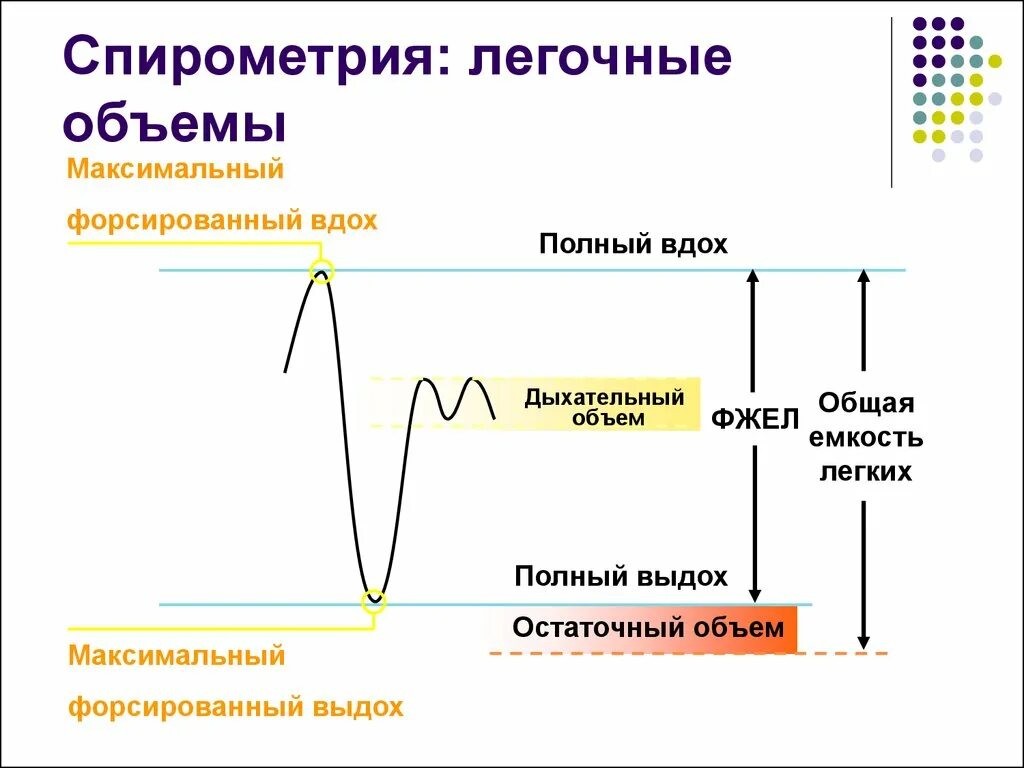 Спирометрия: легочные объемы

Максимальный форсированный вдох

Полный вдох

Дыхательный объем

ФЖЕЛ

Общая емкость легких

Полный выдох

Остаточный объем

Максимальный форсированный выдох